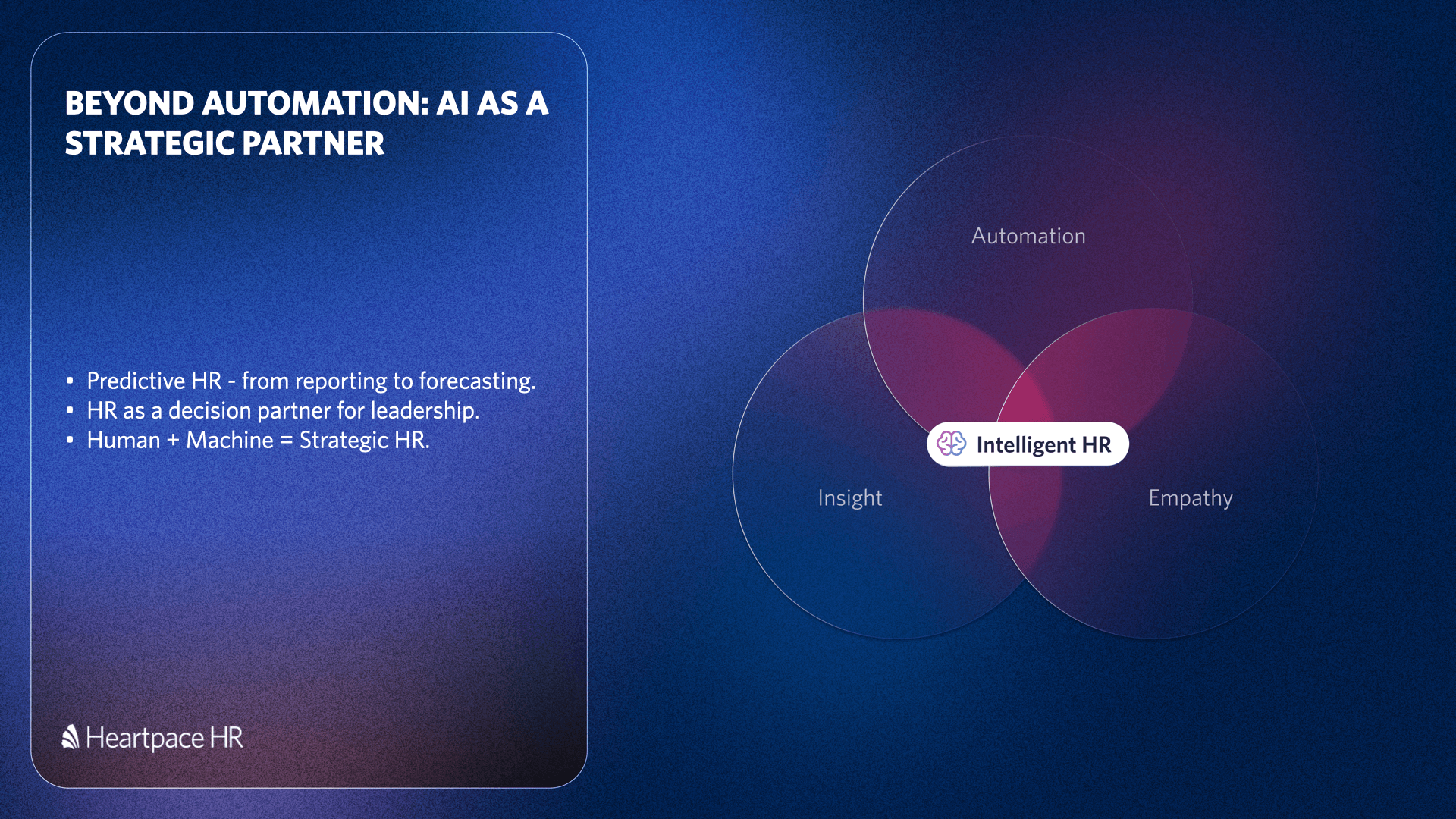 BEYOND AUTOMATION: AI AS A STRATEGIC PARTNER

• Predictive HR - from reporting to forecasting.
• HR as a decision partner for leadership.
• Human + Machine = Strategic HR.

Heartpace HR

Automation

Intelligent HR

Insight

Empathy